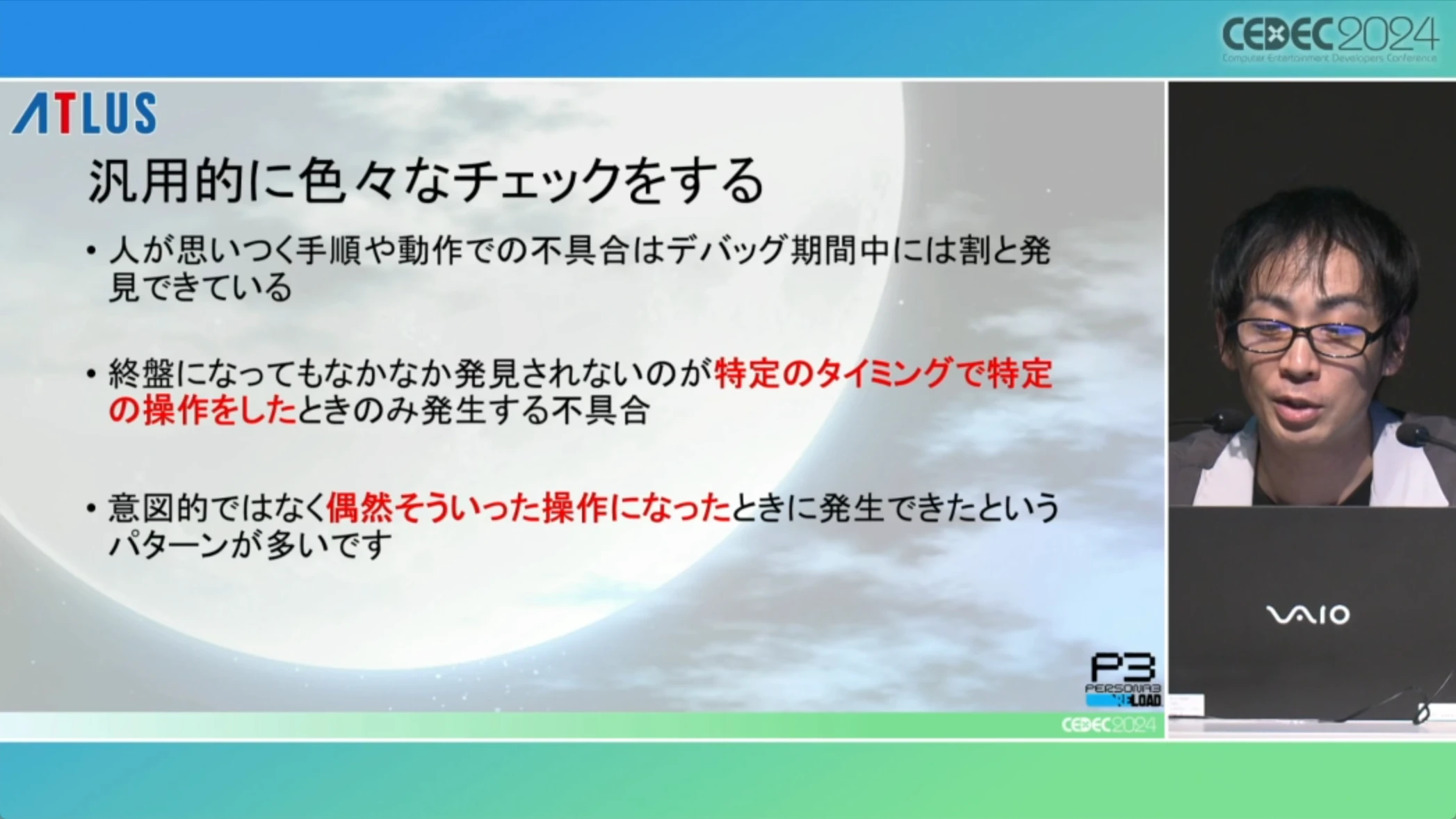 CEDEC2024
Computer Entertainment Developers Conference

ATLUS

汎用的に色々なチェックをする

• 人が思いつく手順や動作での不具合はデバッグ期間中には割と発見できている

• 終盤になってもなかなか発見されないのが特定のタイミングで特定の操作をしたときのみ発生する不具合

• 意図的ではなく偶然そういった操作になったときに発生できたというパターンが多いです

P3
PERSONA3
RELOAD

CEDEC2024

VAIO